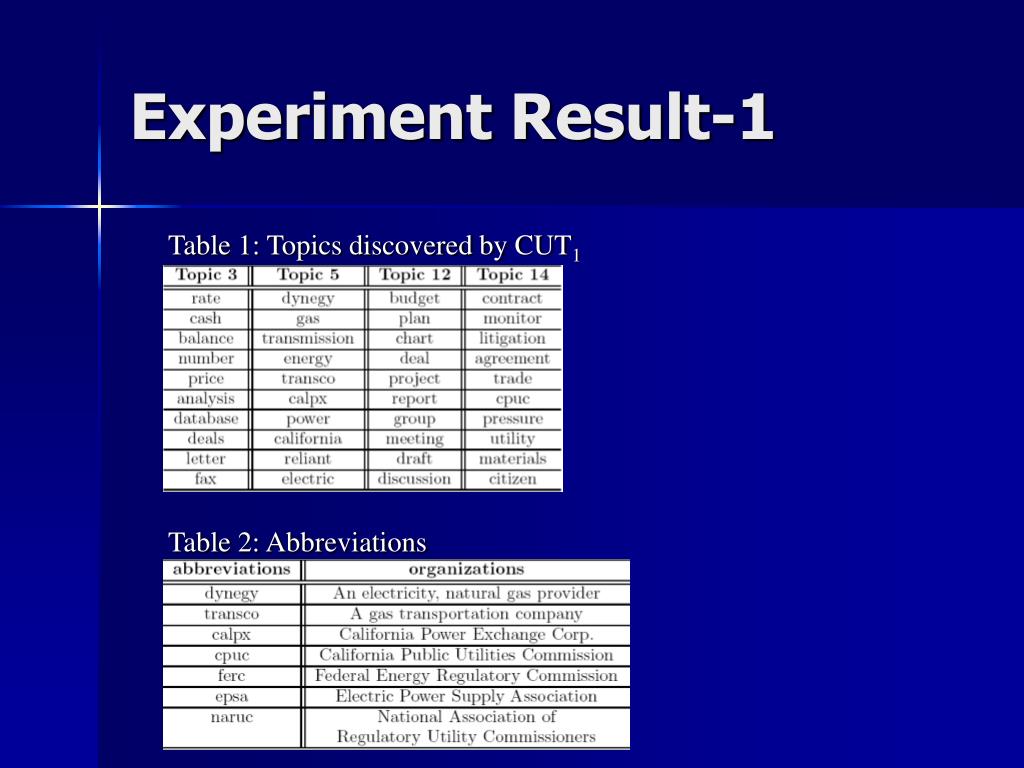 Experiment Result-1

Table 1: Topics discovered by CUT$_1$

| Topic 3 | Topic 5 | Topic 12 | Topic 14 |
|---|---|---|---|
| rate | dynegy | budget | contract |
| cash | gas | plan | monitor |
| balance | transmission | chart | litigation |
| number | energy | deal | agreement |
| price | transco | project | trade |
| analysis | calpx | report | cpuc |
| database | power | group | pressure |
| deals | california | meeting | utility |
| letter | reliant | draft | materials |
| fax | electric | discussion | citizen |

Table 2: Abbreviations

| abbreviations | organizations |
|---|---|
| dynegy | An electricity, natural gas provider |
| transco | A gas transportation company |
| calpx | California Power Exchange Corp. |
| cpuc | California Public Utilities Commission |
| ferc | Federal Energy Regulatory Commission |
| epsa | Electric Power Supply Association |
| naruc | National Association of Regulatory Utility Commissioners |